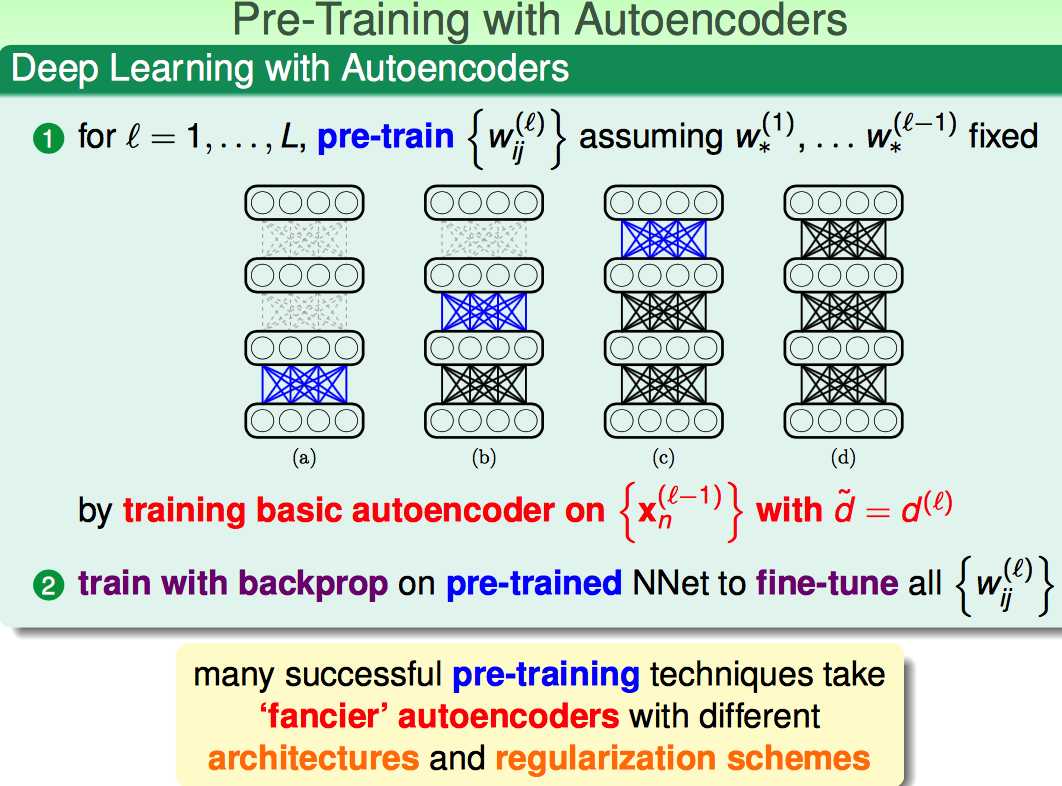 Pre-Training with Autoencoders

Deep Learning with Autoencoders

1 for $\ell = 1, \ldots, L$, pre-train $\left\{w_{ij}^{(\ell)}\right\}$ assuming $w_*^{(1)}, \ldots w_*^{(\ell-1)}$ fixed

(a) (b) (c) (d)

by training basic autoencoder on $\left\{\mathbf{x}_n^{(\ell-1)}\right\}$ with $\tilde{d} = d^{(\ell)}$

2 train with backprop on pre-trained NNet to fine-tune all $\left\{w_{ij}^{(\ell)}\right\}$

many successful pre-training techniques take 'fancier' autoencoders with different architectures and regularization schemes